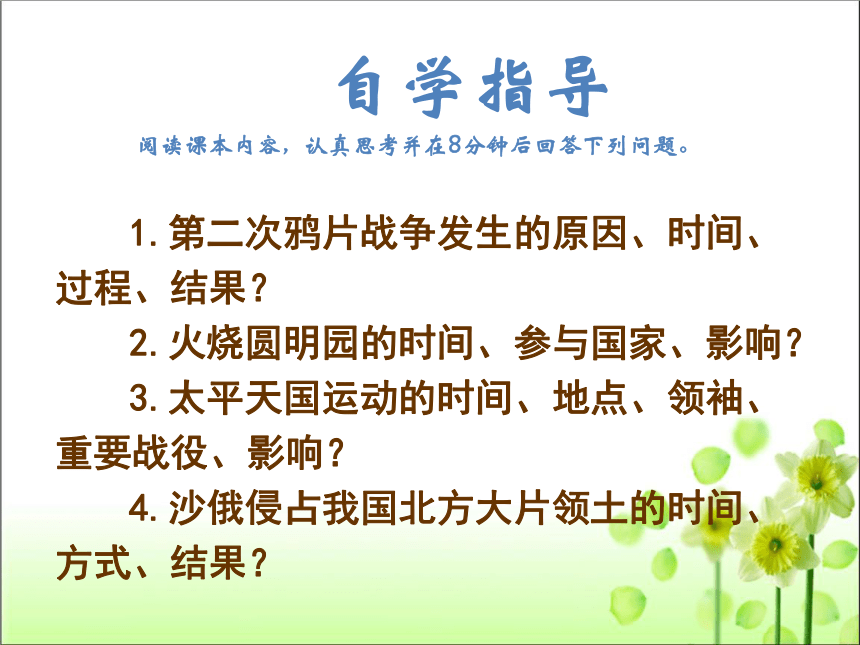 自学指导

阅读课本内容，认真思考并在8分钟后回答下列问题。

1.第二次鸦片战争发生的原因、时间、过程、结果？

2.火烧圆明园的时间、参与国家、影响？

3.太平天国运动的时间、地点、领袖、重要战役、影响？

4.沙俄侵占我国北方大片领土的时间、方式、结果？